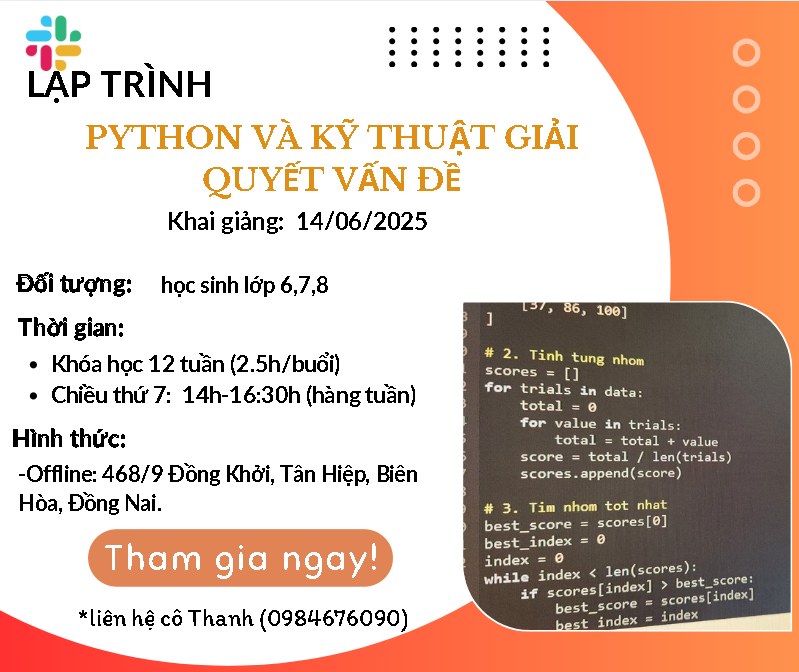 LẬP TRÌNH

PYTHON VÀ KỸ THUẬT GIẢI QUYẾT VẤN ĐỀ

Khai giảng: 14/06/2025

Đối tượng: học sinh lớp 6,7,8

Thời gian:

• Khóa học 12 tuần (2.5h/buổi)
• Chiều thứ 7: 14h-16:30h (hàng tuần)

Hình thức:

-Offline: 468/9 Đồng Khởi, Tân Hiệp, Biên Hòa, Đồng Nai.

Tham gia ngay!

*liên hệ cô Thanh (0984676090)

[37, 86, 100]
]

# 2. Tinh tung nhom
scores = []
for trials in data:
    total = 0
    for value in trials:
        total = total + value
    score = total / len(trials)
    scores.append(score)

# 3. Tim nhom tot nhat
best_score = scores[0]
best_index = 0
index = 0
while index < len(scores):
    if scores[index] > best_score:
        best_score = scores[index]
        best_index = index